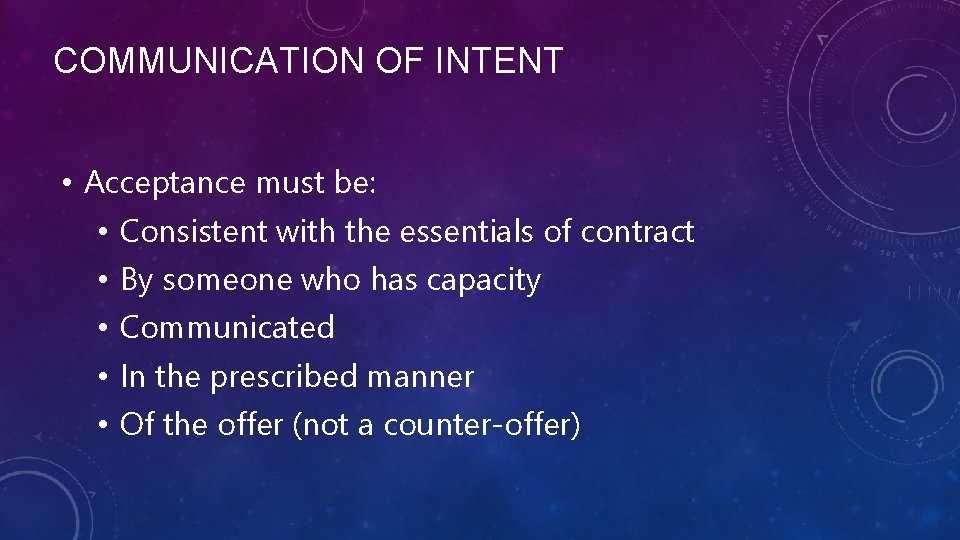 COMMUNICATION OF INTENT

• Acceptance must be:
  • Consistent with the essentials of contract
  • By someone who has capacity
  • Communicated
  • In the prescribed manner
  • Of the offer (not a counter-offer)